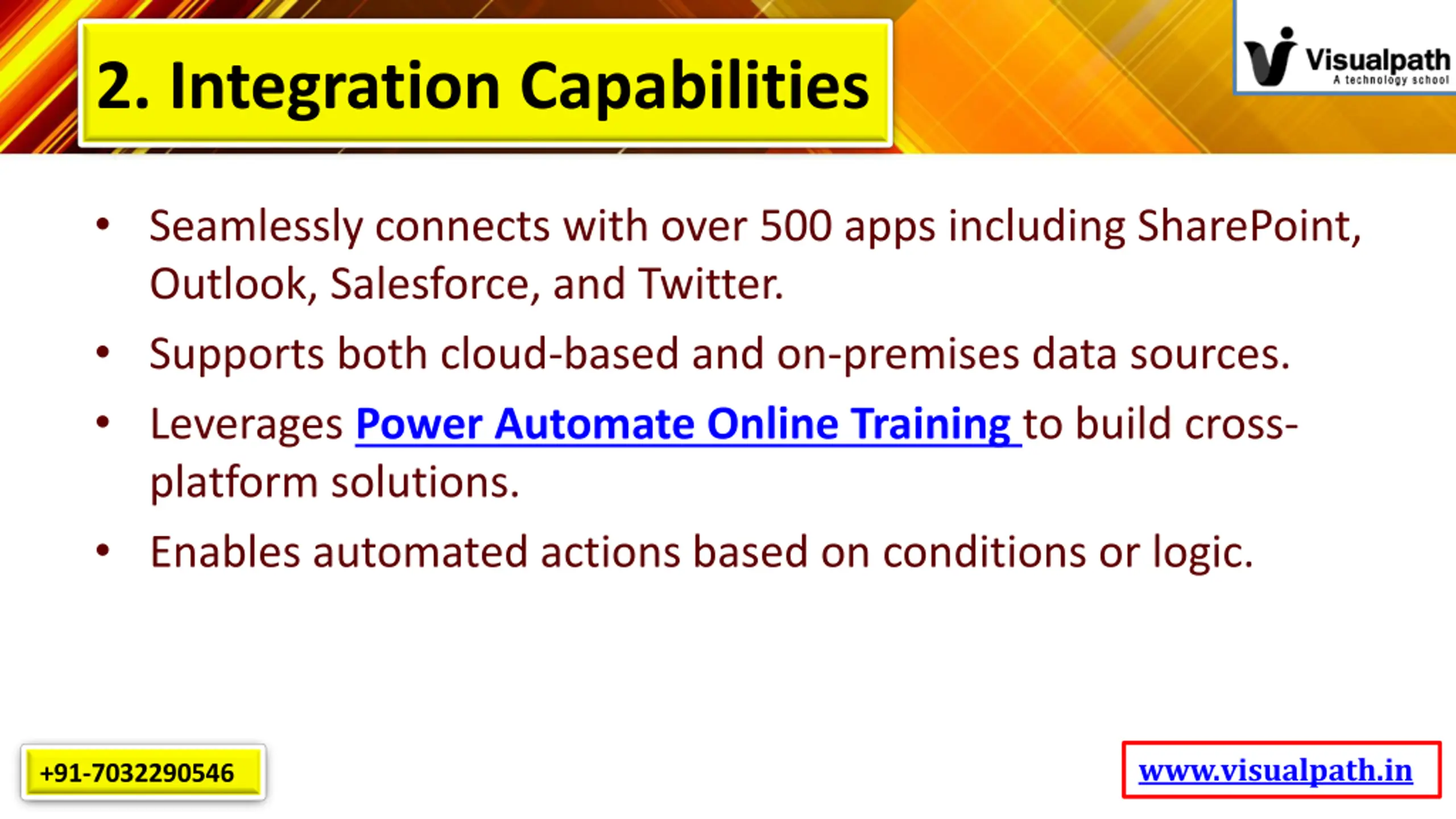 2. Integration Capabilities

Visualpath
A technology school

• Seamlessly connects with over 500 apps including SharePoint, Outlook, Salesforce, and Twitter.

• Supports both cloud-based and on-premises data sources.

• Leverages Power Automate Online Training to build cross-platform solutions.

• Enables automated actions based on conditions or logic.

+91-7032290546

www.visualpath.in